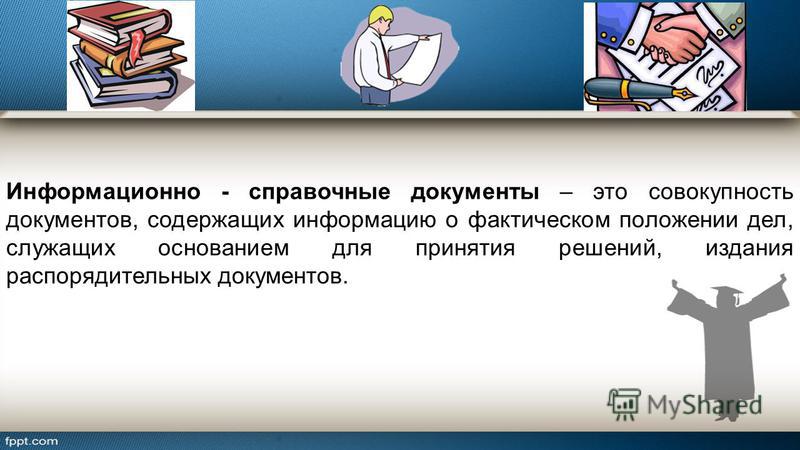 Информационно - справочные документы – это совокупность документов, содержащих информацию о фактическом положении дел, служащих основанием для принятия решений, издания распорядительных документов.

MyShared

fppt.com